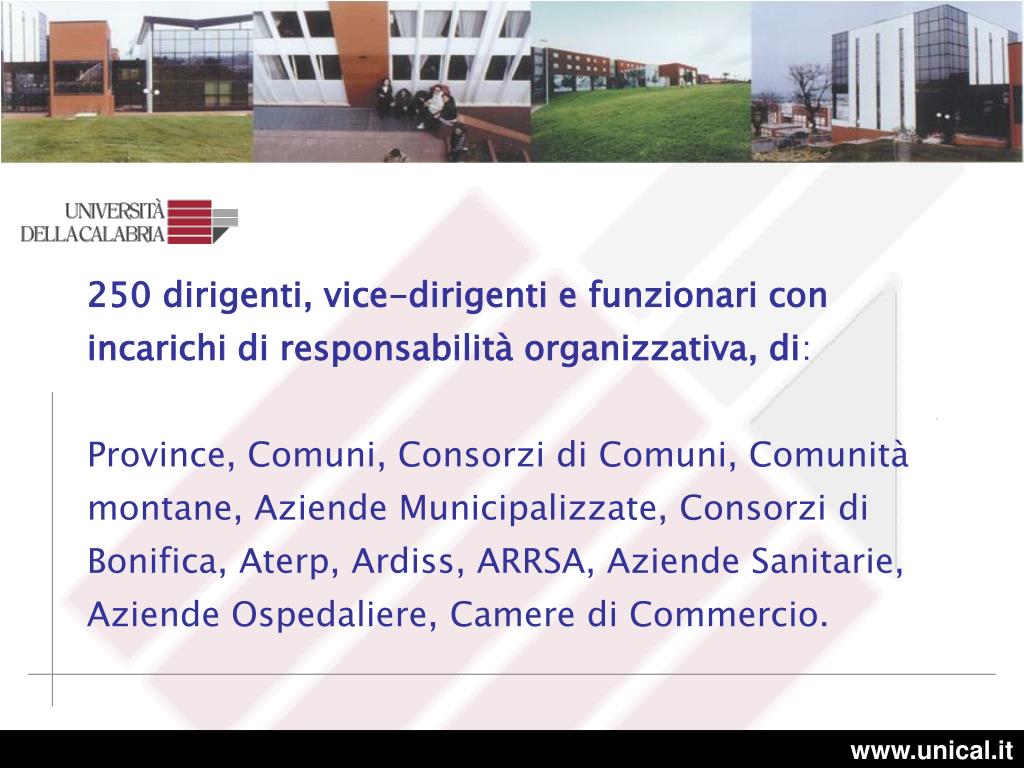 UNIVERSITÀ DELLA CALABRIA

250 dirigenti, vice-dirigenti e funzionari con incarichi di responsabilità organizzativa, di:

Province, Comuni, Consorzi di Comuni, Comunità montane, Aziende Municipalizzate, Consorzi di Bonifica, Aterp, Ardiss, ARRSA, Aziende Sanitarie, Aziende Ospedaliere, Camere di Commercio.

www.unical.it